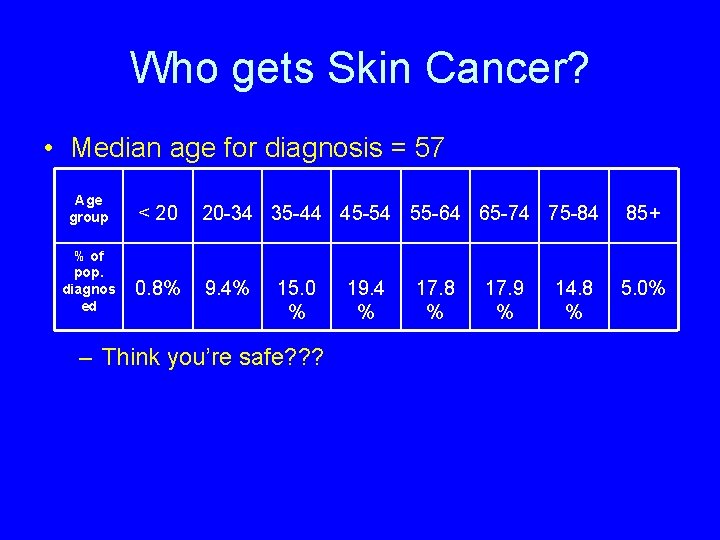 Who gets Skin Cancer?

• Median age for diagnosis = 57

| Age group | < 20 | 20-34 | 35-44 | 45-54 | 55-64 | 65-74 | 75-84 | 85+ |
|---|---|---|---|---|---|---|---|---|
| % of pop. diagnosed | 0.8% | 9.4% | 15.0 % | 19.4 % | 17.8 % | 17.9 % | 14.8 % | 5.0% |

– Think you're safe???